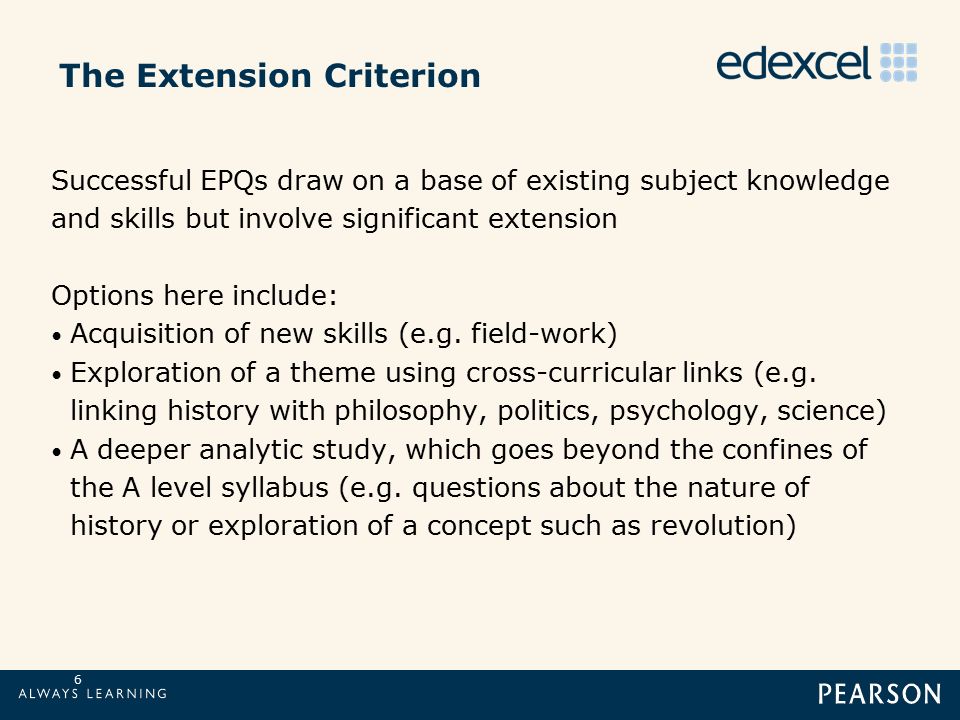 The Extension Criterion

edexcel

Successful EPQs draw on a base of existing subject knowledge and skills but involve significant extension

Options here include:
• Acquisition of new skills (e.g. field-work)
• Exploration of a theme using cross-curricular links (e.g. linking history with philosophy, politics, psychology, science)
• A deeper analytic study, which goes beyond the confines of the A level syllabus (e.g. questions about the nature of history or exploration of a concept such as revolution)

6
ALWAYS LEARNING

PEARSON